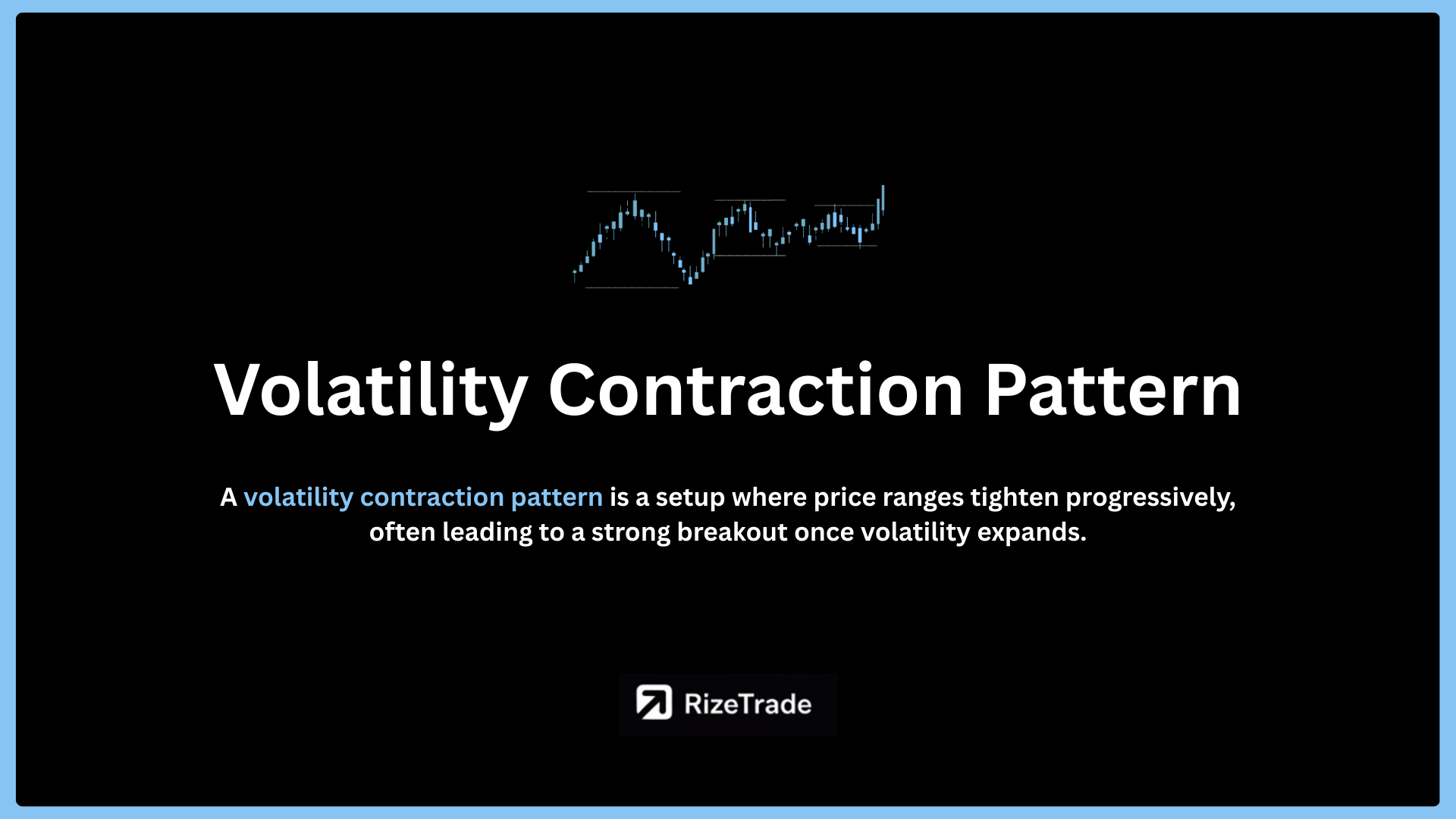 Volatility Contraction Pattern

A volatility contraction pattern is a setup where price ranges tighten progressively, often leading to a strong breakout once volatility expands.

RizeTrade